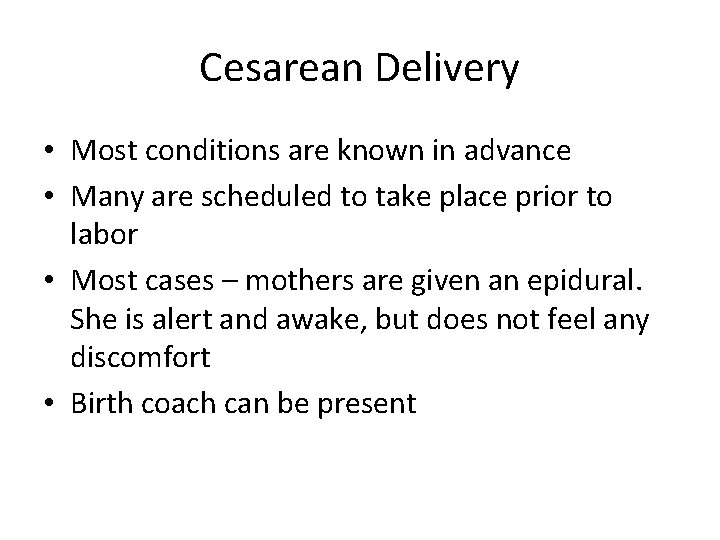 Cesarean Delivery

• Most conditions are known in advance
• Many are scheduled to take place prior to labor
• Most cases – mothers are given an epidural. She is alert and awake, but does not feel any discomfort
• Birth coach can be present